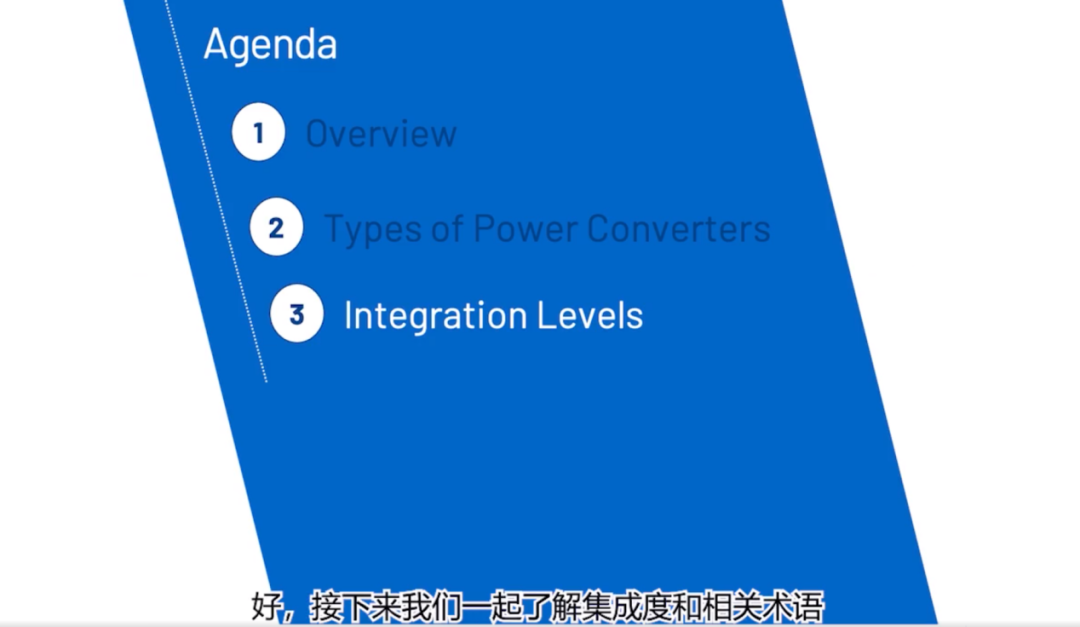 Agenda

1 Overview

2 Types of Power Converters

3 Integration Levels

好，接下来我们一起了解集成度和相关术语